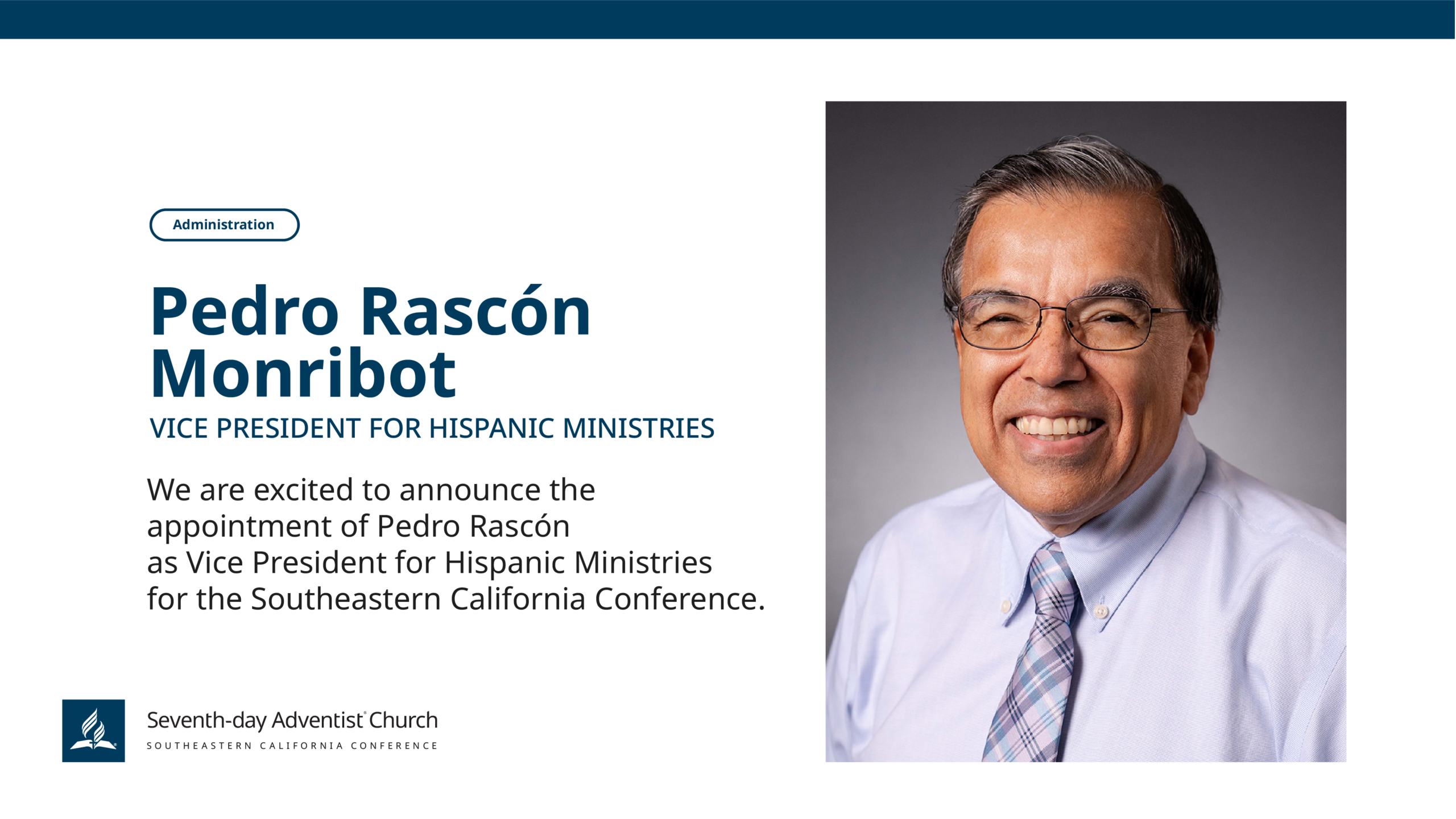 Administration

Pedro Rascón Monribot

VICE PRESIDENT FOR HISPANIC MINISTRIES

We are excited to announce the appointment of Pedro Rascón as Vice President for Hispanic Ministries for the Southeastern California Conference.

Seventh-day Adventist® Church
SOUTHEASTERN CALIFORNIA CONFERENCE